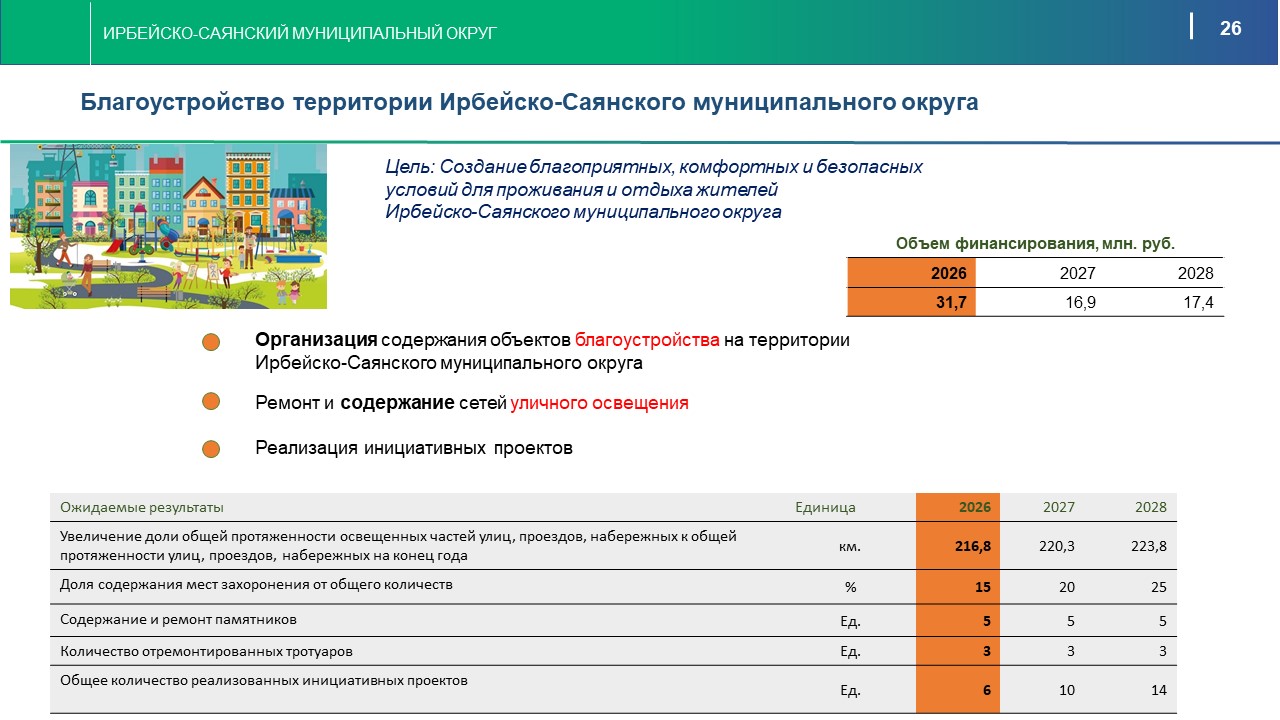 ИРБЕЙСКО-САЯНСКИЙ МУНИЦИПАЛЬНЫЙ ОКРУГ

26

Благоустройство территории Ирбейско-Саянского муниципального округа

Цель: Создание благоприятных, комфортных и безопасных условий для проживания и отдыха жителей Ирбейско-Саянского муниципального округа

Объем финансирования, млн. руб.

| 2026 | 2027 | 2028 |
|---|---|---|
| 31,7 | 16,9 | 17,4 |

Организация содержания объектов благоустройства на территории Ирбейско-Саянского муниципального округа

Ремонт и содержание сетей уличного освещения

Реализация инициативных проектов

| Ожидаемые результаты | Единица | 2026 | 2027 | 2028 |
|---|---|---|---|---|
| Увеличение доли общей протяженности освещенных частей улиц, проездов, набережных к общей протяженности улиц, проездов, набережных на конец года | км. | 216,8 | 220,3 | 223,8 |
| Доля содержания мест захоронения от общего количеств | % | 15 | 20 | 25 |
| Содержание и ремонт памятников | Ед. | 5 | 5 | 5 |
| Количество отремонтированных тротуаров | Ед. | 3 | 3 | 3 |
| Общее количество реализованных инициативных проектов | Ед. | 6 | 10 | 14 |